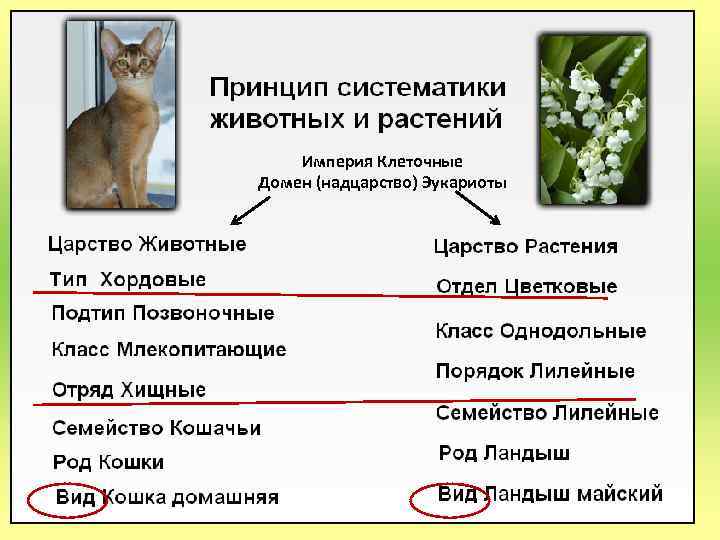 Принцип систематики животных и растений

Империя Клеточные
Домен (надцарство) Эукариоты

Царство Животные
Тип Хордовые
Подтип Позвоночные
Класс Млекопитающие
Отряд Хищные
Семейство Кошачьи
Род Кошки
Вид Кошка домашняя

Царство Растения
Отдел Цветковые
Класс Однодольные
Порядок Лилейные
Семейство Лилейные
Род Ландыш
Вид Ландыш майский